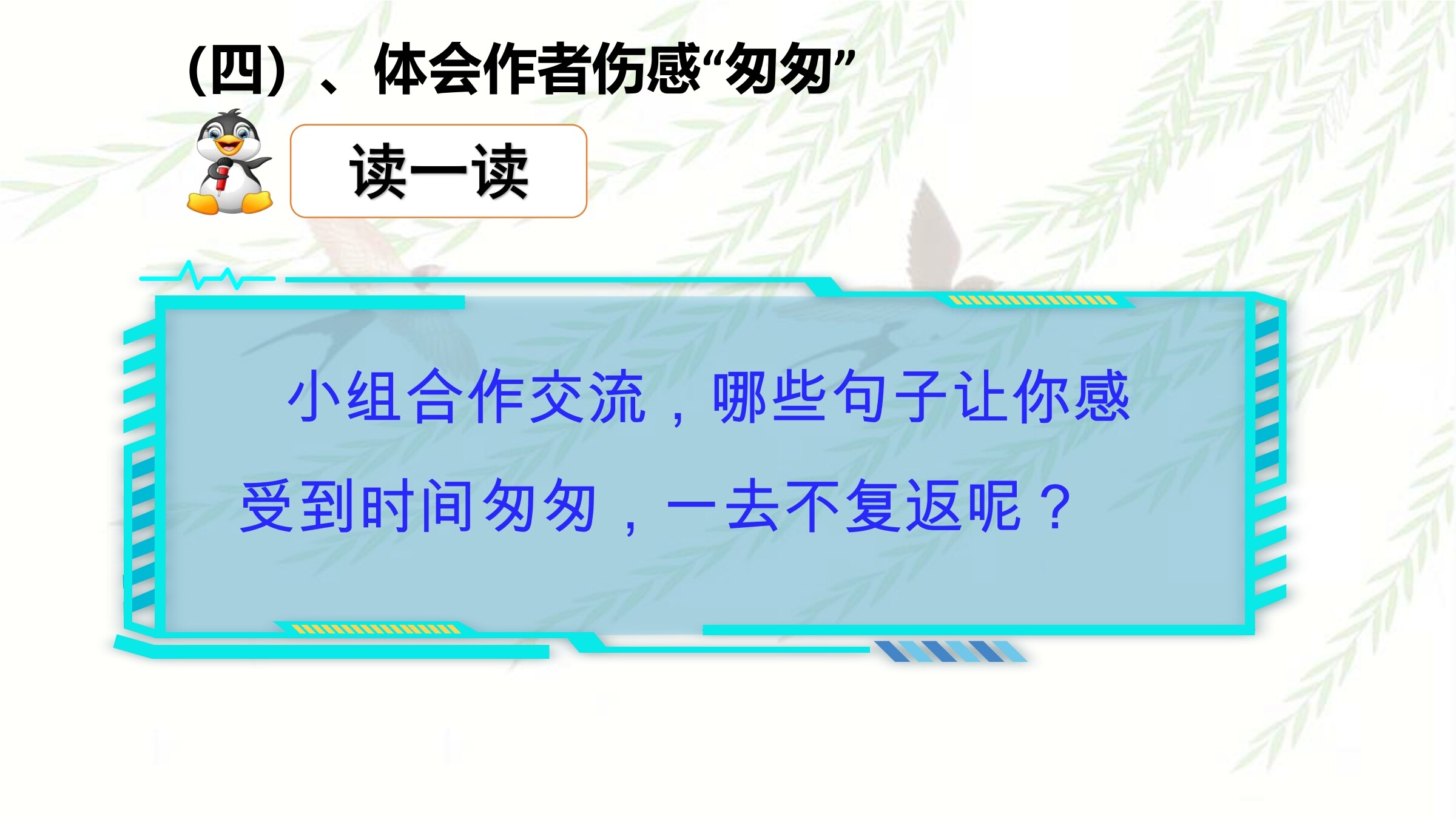 （四）、体会作者伤感“匆匆”

读一读

小组合作交流，哪些句子让你感受到时间匆匆，一去不复返呢？